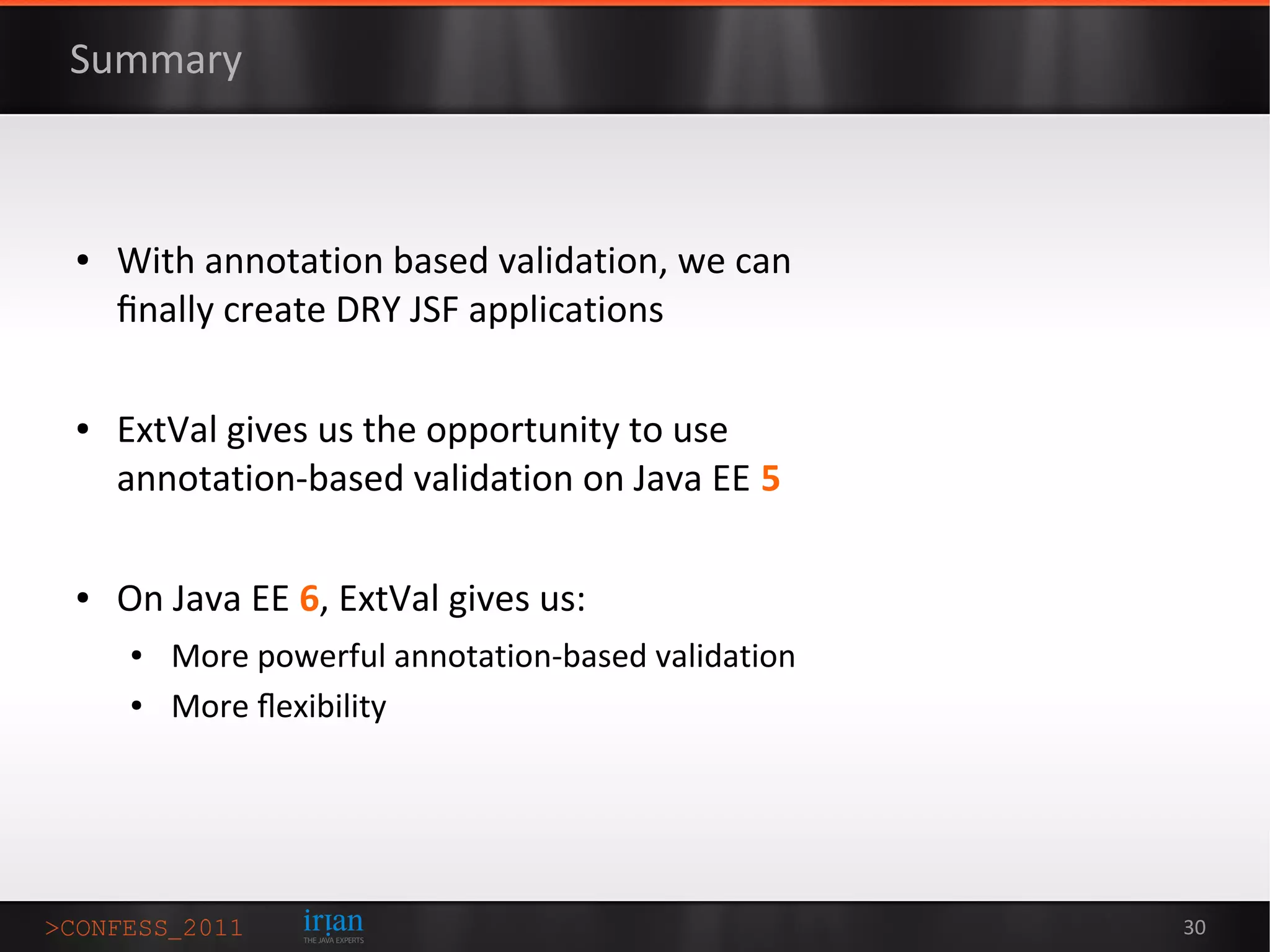 Summary

• With annotation based validation, we can finally create DRY JSF applications

• ExtVal gives us the opportunity to use annotation-based validation on Java EE 5

• On Java EE 6, ExtVal gives us:
  • More powerful annotation-based validation
  • More flexibility

>CONFESS_2011 irian THE JAVA EXPERTS 30